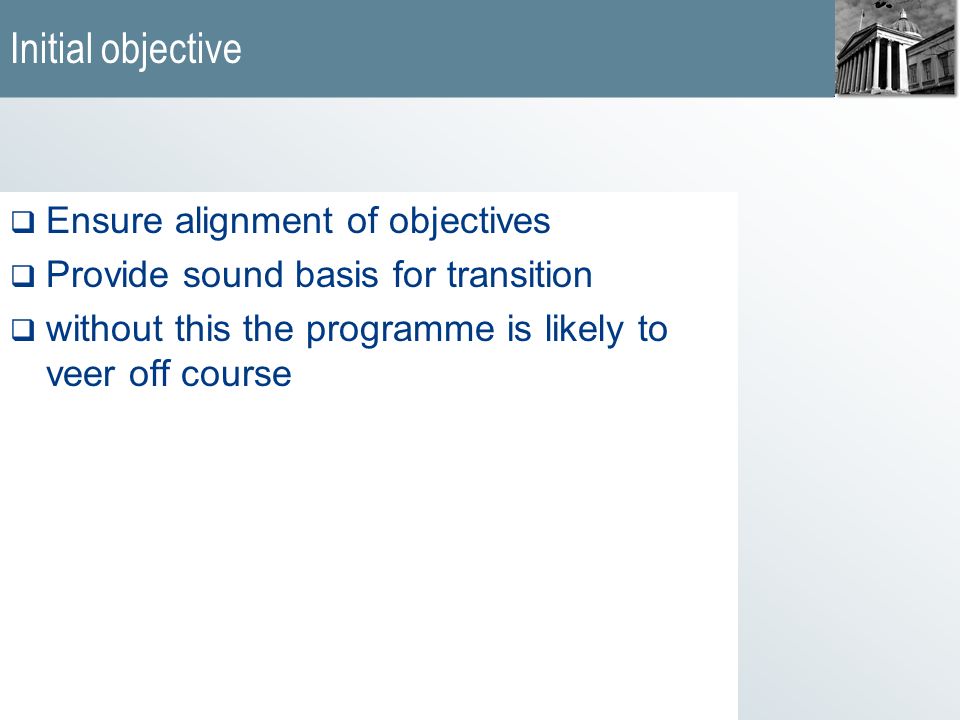 Initial objective

❑ Ensure alignment of objectives
❑ Provide sound basis for transition
❑ without this the programme is likely to veer off course